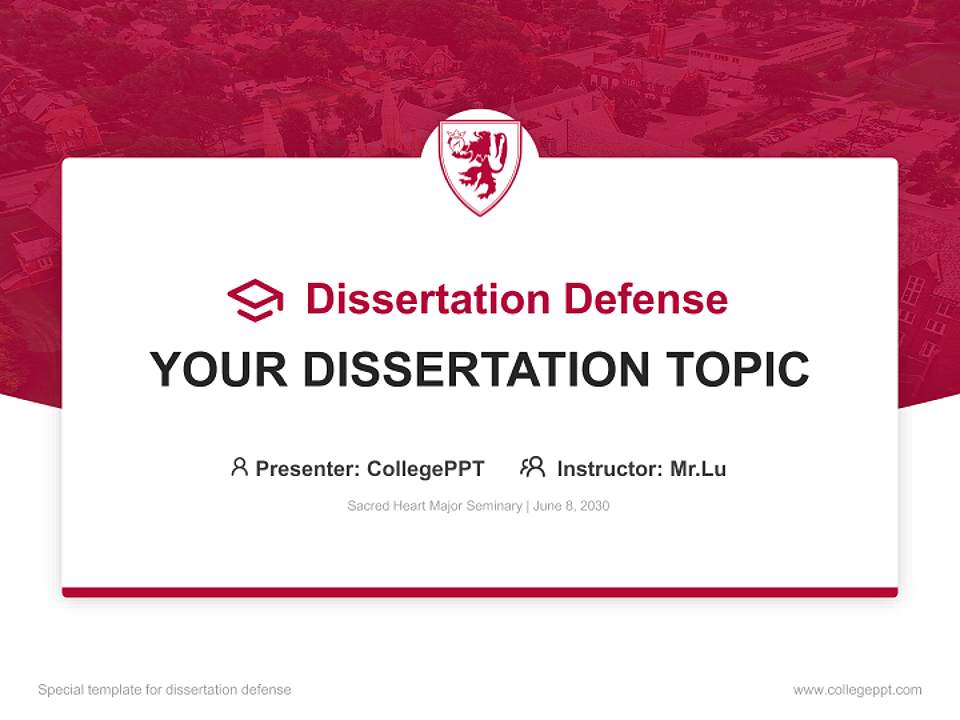 Dissertation Defense

YOUR DISSERTATION TOPIC

Presenter: CollegePPT Instructor: Mr.Lu

Sacred Heart Major Seminary | June 8, 2030

Special template for dissertation defense

www.collegeppt.com